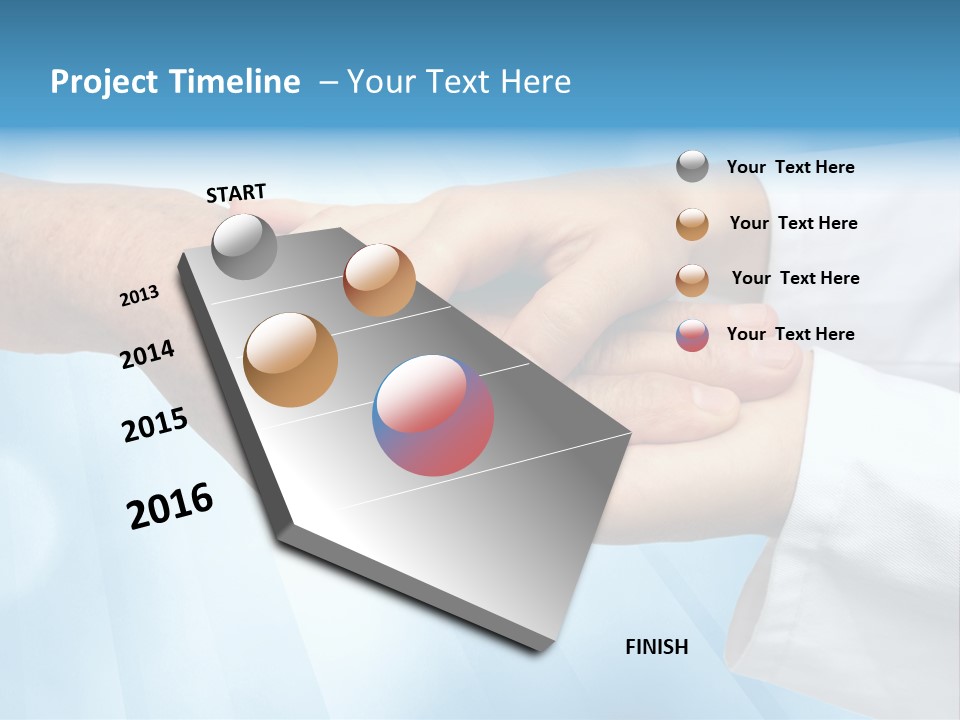 Project Timeline – Your Text Here

START

2013

2014

2015

2016

FINISH

Your Text Here

Your Text Here

Your Text Here

Your Text Here